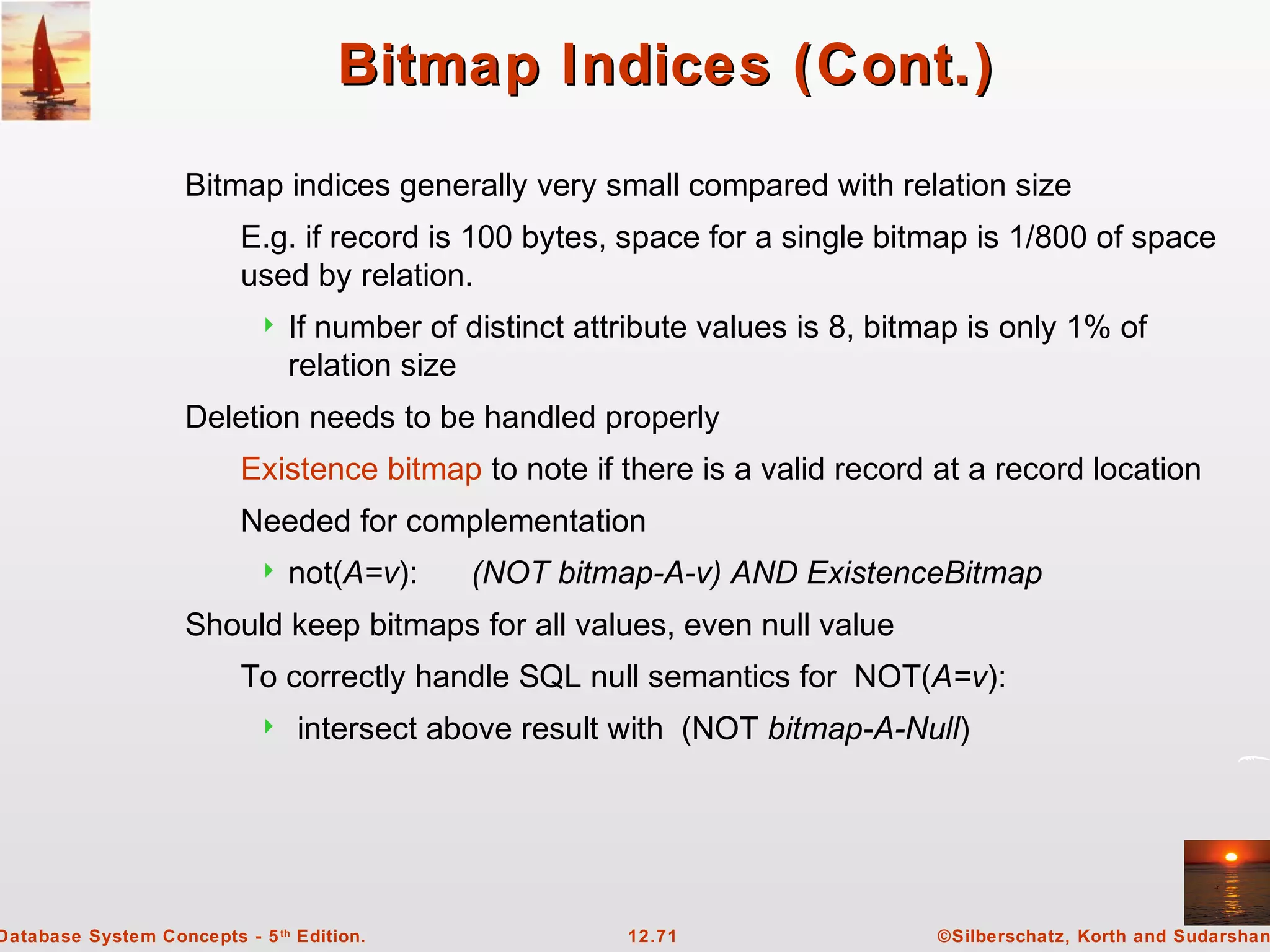 Bitmap Indices (Cont.)

Bitmap indices generally very small compared with relation size

E.g. if record is 100 bytes, space for a single bitmap is 1/800 of space used by relation.

If number of distinct attribute values is 8, bitmap is only 1% of relation size

Deletion needs to be handled properly

Existence bitmap to note if there is a valid record at a record location

Needed for complementation

not(A=v): (NOT bitmap-A-v) AND ExistenceBitmap

Should keep bitmaps for all values, even null value

To correctly handle SQL null semantics for NOT(A=v):

intersect above result with (NOT bitmap-A-Null)

Database System Concepts - 5th Edition.
12.71
©Silberschatz, Korth and Sudarshan